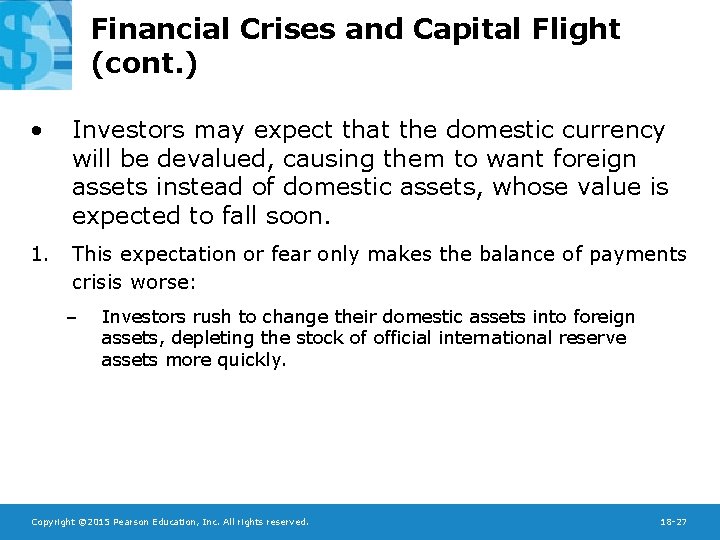 Financial Crises and Capital Flight (cont.)

• Investors may expect that the domestic currency will be devalued, causing them to want foreign assets instead of domestic assets, whose value is expected to fall soon.

1. This expectation or fear only makes the balance of payments crisis worse:

– Investors rush to change their domestic assets into foreign assets, depleting the stock of official international reserve assets more quickly.

Copyright ©2015 Pearson Education, Inc. All rights reserved.

18-27